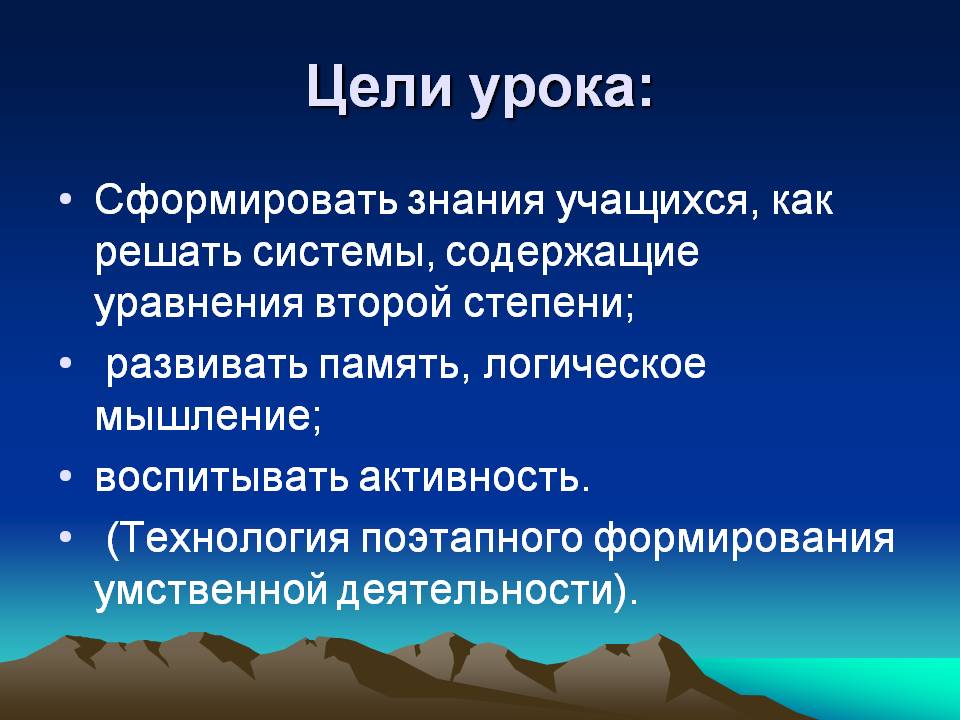 Цели урока:

• Сформировать знания учащихся, как решать системы, содержащие уравнения второй степени;

• развивать память, логическое мышление;

• воспитывать активность.

• (Технология поэтапного формирования умственной деятельности).